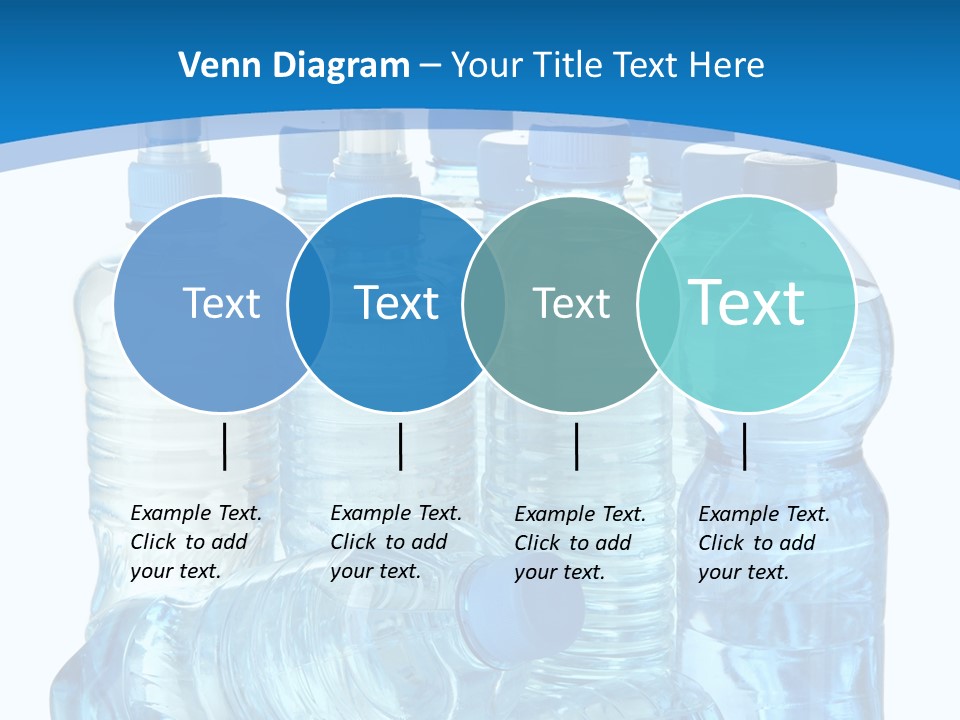 Venn Diagram – Your Title Text Here

Text

Text

Text

Text

Example Text. Click to add your text.

Example Text. Click to add your text.

Example Text. Click to add your text.

Example Text. Click to add your text.